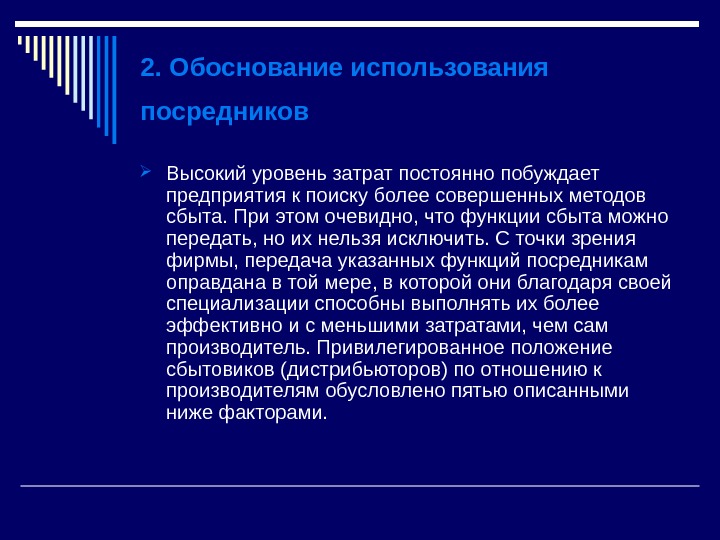 2. Обоснование использования посредников

Высокий уровень затрат постоянно побуждает предприятия к поиску более совершенных методов сбыта. При этом очевидно, что функции сбыта можно передать, но их нельзя исключить. С точки зрения фирмы, передача указанных функций посредникам оправдана в той мере, в которой они благодаря своей специализации способны выполнять их более эффективно и с меньшими затратами, чем сам производитель. Привилегированное положение сбытовиков (дистрибьюторов) по отношению к производителям обусловлено пятью описанными ниже факторами.